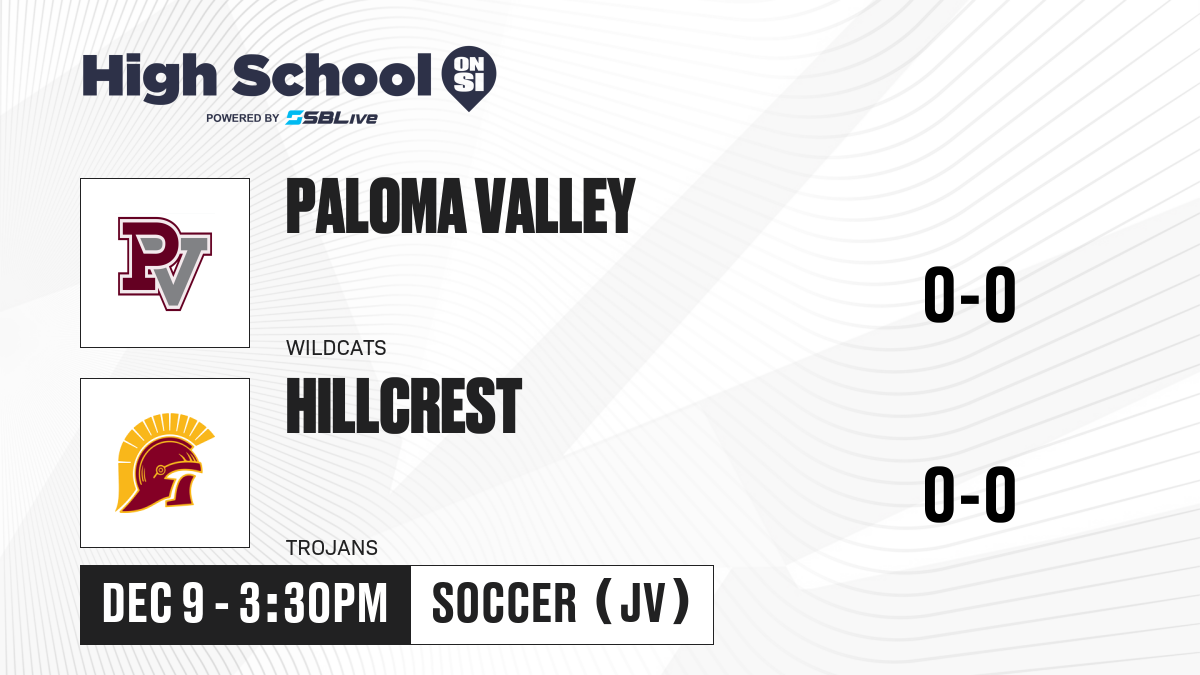 High School ON SI
POWERED BY SBLive

PV

PALOMA VALLEY

WILDCATS

0-0

HILLCREST

TROJANS

0-0

DEC 9 - 3:30PM

SOCCER (JV)